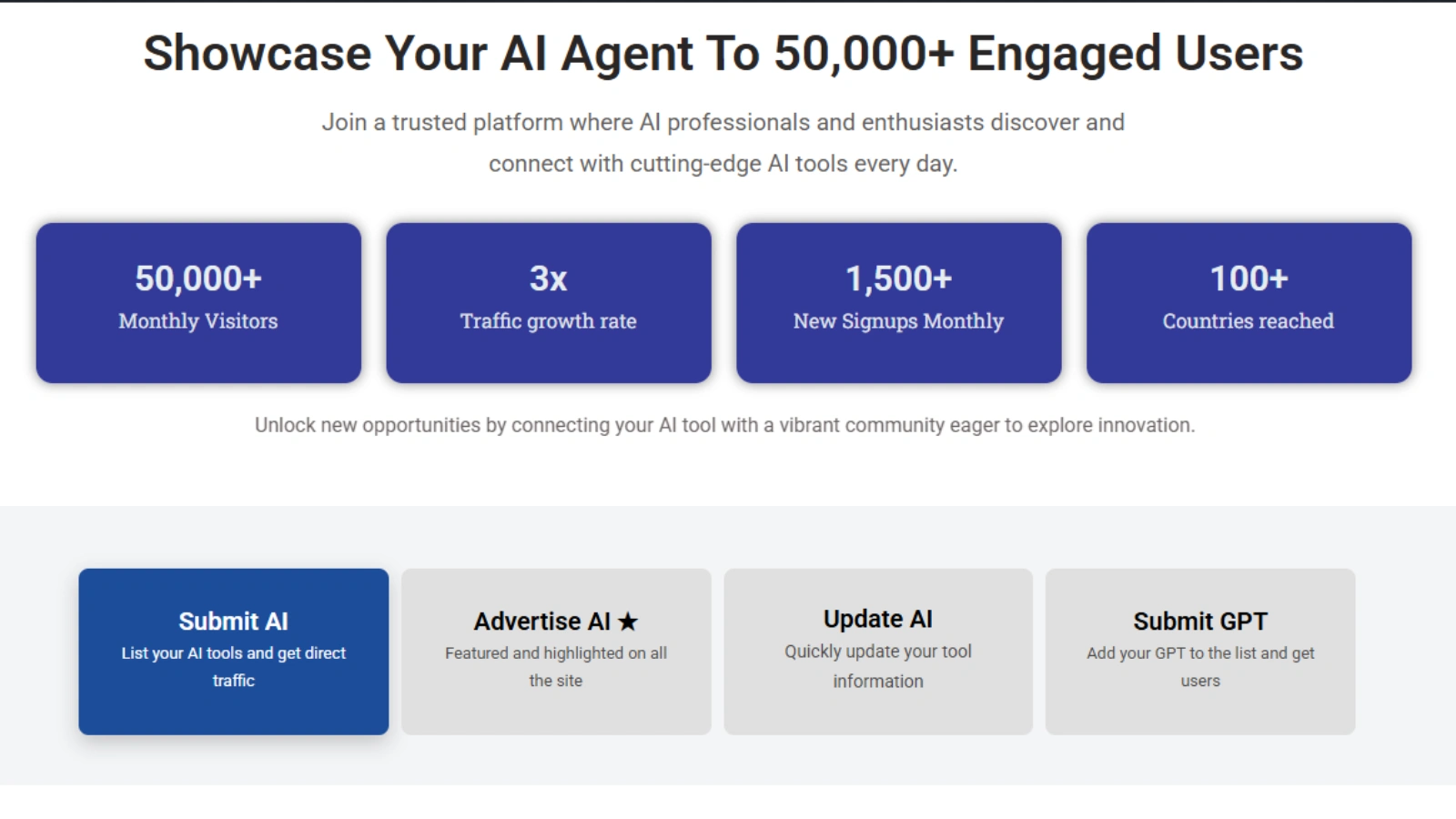 Showcase Your AI Agent To 50,000+ Engaged Users

Join a trusted platform where AI professionals and enthusiasts discover and connect with cutting-edge AI tools every day.

50,000+
Monthly Visitors

3x
Traffic growth rate

1,500+
New Signups Monthly

100+
Countries reached

Unlock new opportunities by connecting your AI tool with a vibrant community eager to explore innovation.

Submit AI
List your AI tools and get direct traffic

Advertise AI ★
Featured and highlighted on all the site

Update AI
Quickly update your tool information

Submit GPT
Add your GPT to the list and get users